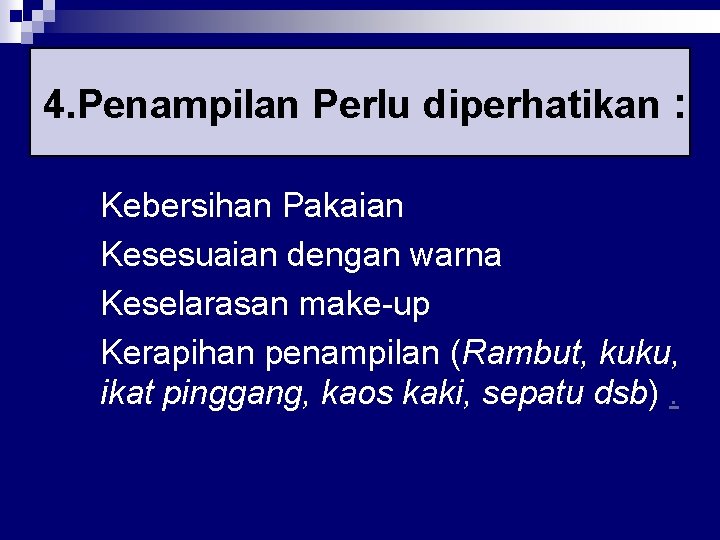 4.Penampilan Perlu diperhatikan :

Kebersihan Pakaian

Kesesuaian dengan warna

Keselarasan make-up

Kerapihan penampilan (Rambut, kuku, ikat pinggang, kaos kaki, sepatu dsb) .